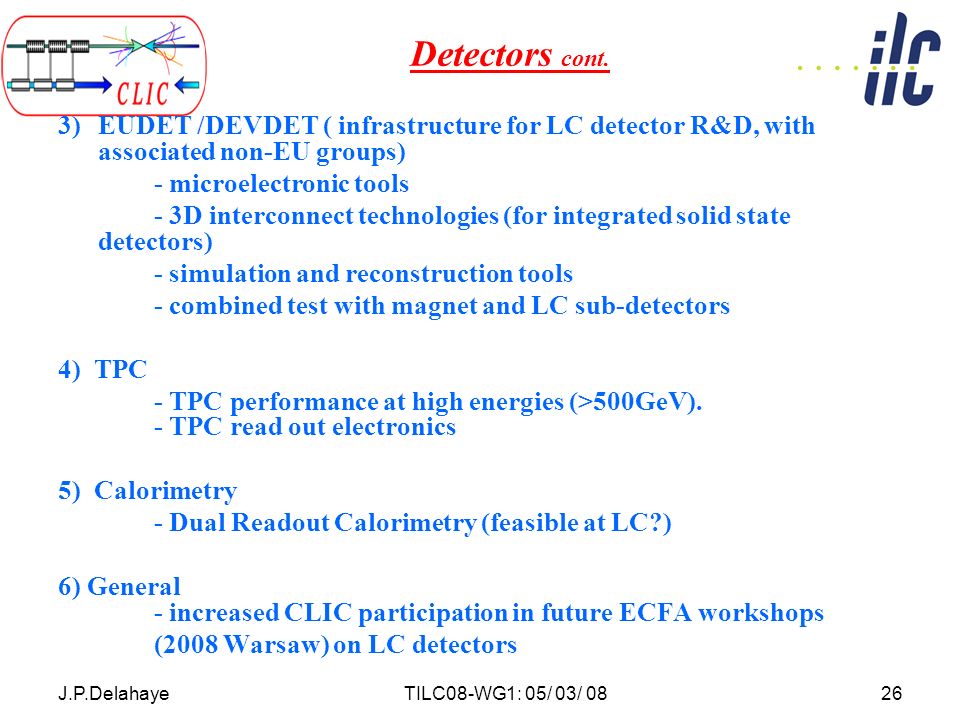 CLIC

Detectors cont.

ilc

3) EUDET /DEVDET ( infrastructure for LC detector R&D, with associated non-EU groups)

- microelectronic tools

- 3D interconnect technologies (for integrated solid state detectors)

- simulation and reconstruction tools

- combined test with magnet and LC sub-detectors

4) TPC

- TPC performance at high energies (>500GeV).
- TPC read out electronics

5) Calorimetry

- Dual Readout Calorimetry (feasible at LC?)

6) General

- increased CLIC participation in future ECFA workshops (2008 Warsaw) on LC detectors

J.P.Delahaye

TILC08-WG1: 05/ 03/ 08

26